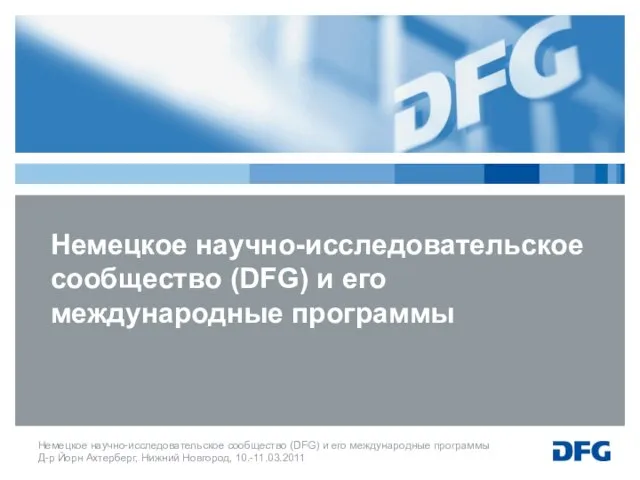 DFG

Немецкое научно-исследовательское сообщество (DFG) и его международные программы

Немецкое научно-исследовательское сообщество (DFG) и его международные программы
Д-р Йорн Ахтерберг, Нижний Новгород, 10.-11.03.2011

DFG